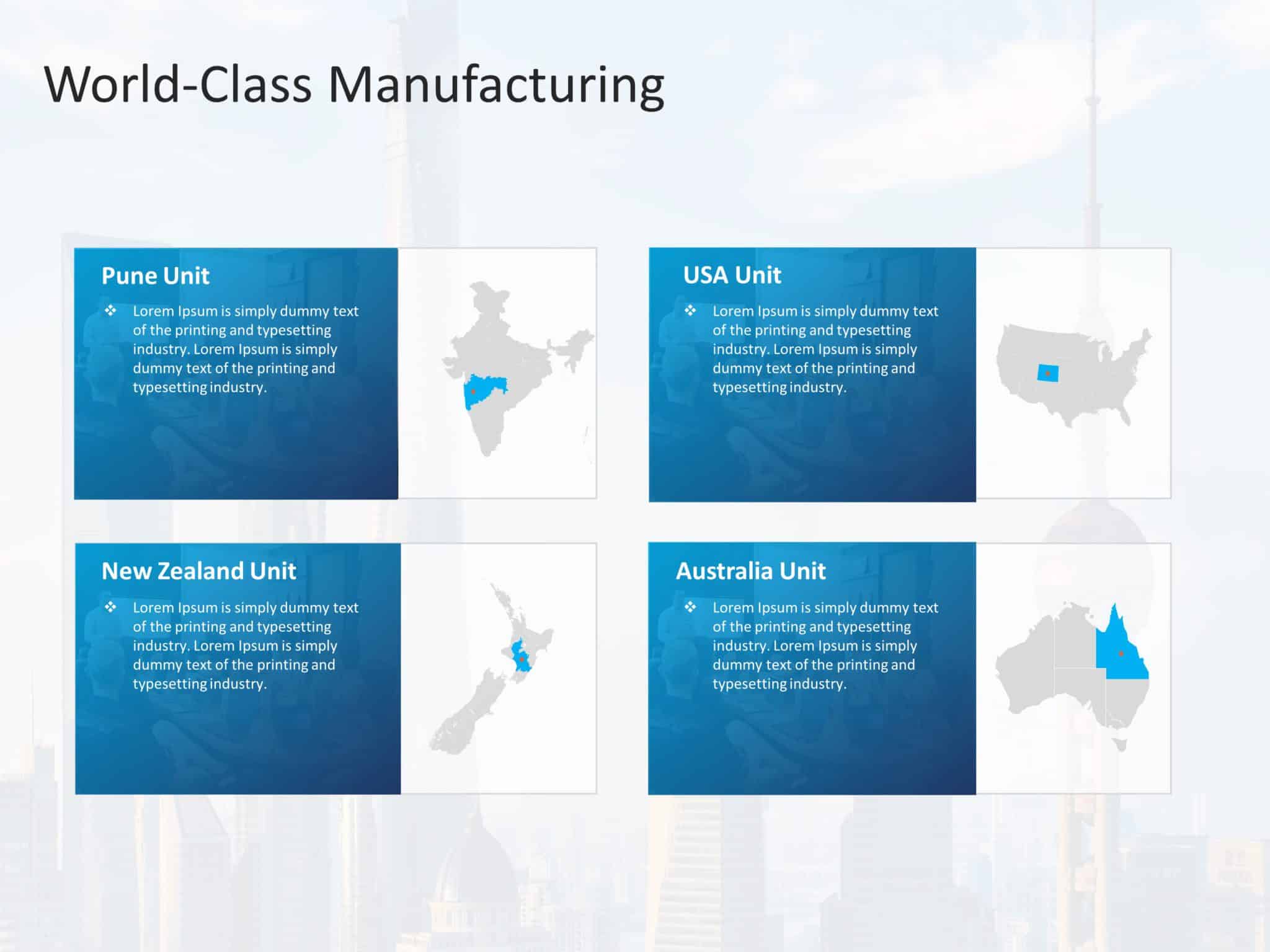 World-Class Manufacturing

Pune Unit

❖ Lorem Ipsum is simply dummy text of the printing and typesetting industry. Lorem Ipsum is simply dummy text of the printing and typesetting industry.

USA Unit

❖ Lorem Ipsum is simply dummy text of the printing and typesetting industry. Lorem Ipsum is simply dummy text of the printing and typesetting industry.

New Zealand Unit

❖ Lorem Ipsum is simply dummy text of the printing and typesetting industry. Lorem Ipsum is simply dummy text of the printing and typesetting industry.

Australia Unit

❖ Lorem Ipsum is simply dummy text of the printing and typesetting industry. Lorem Ipsum is simply dummy text of the printing and typesetting industry.